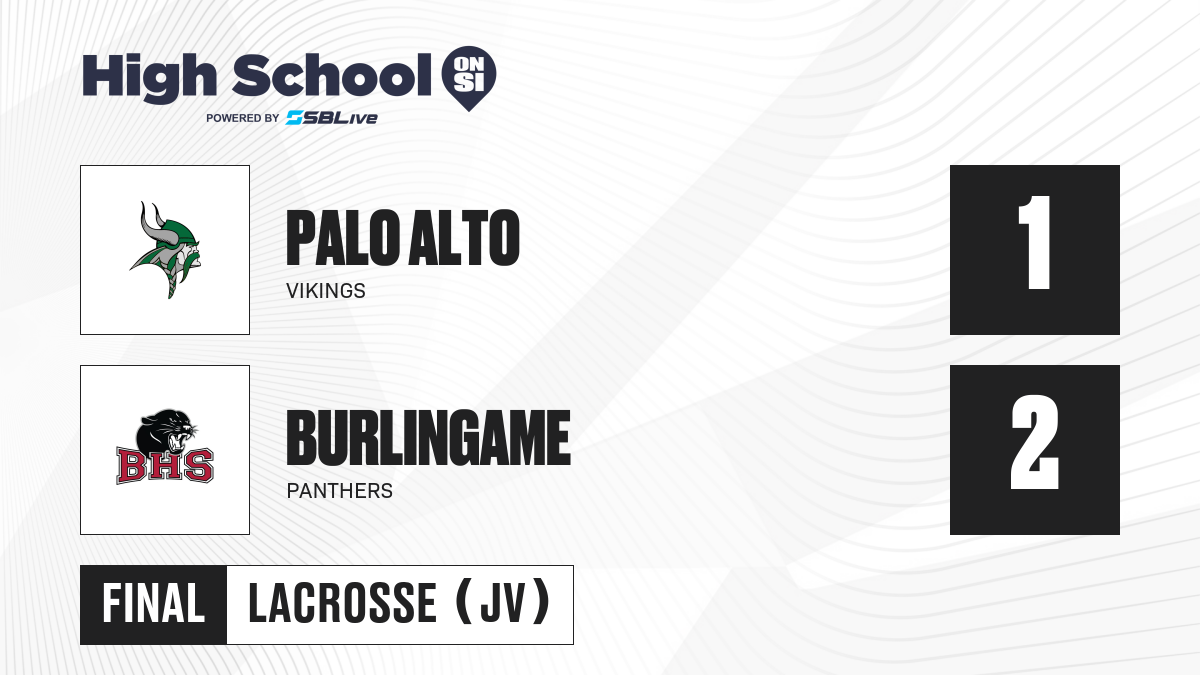 High School ON SI
POWERED BY SBLive

PALO ALTO
VIKINGS

1

BHS

BURLINGAME
PANTHERS

2

FINAL LACROSSE (JV)